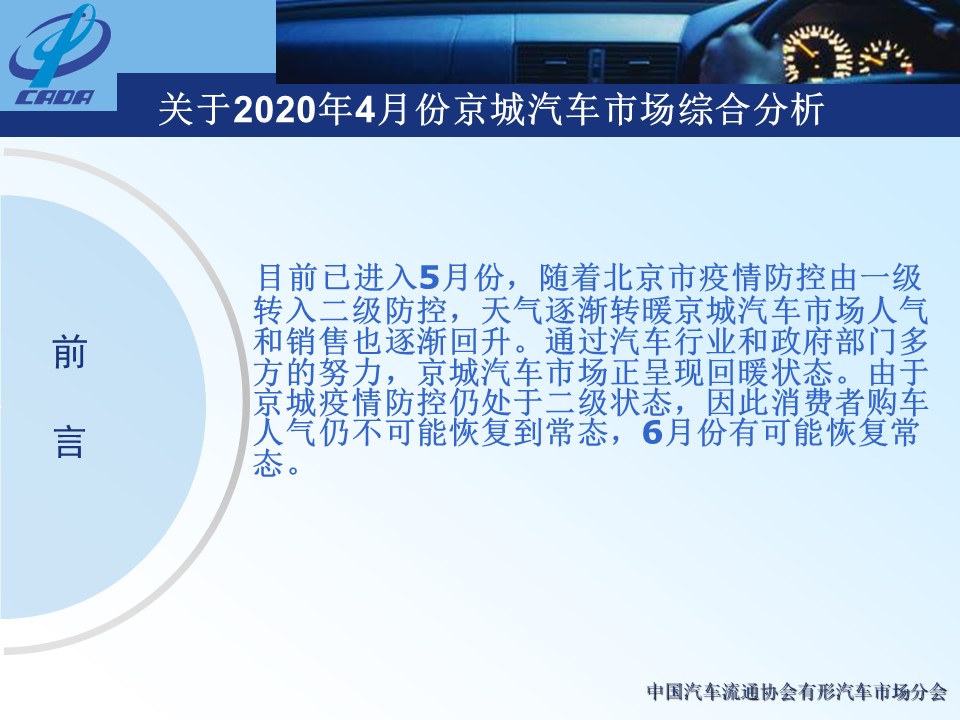 CADA

关于2020年4月份京城汽车市场综合分析

前

言

目前已进入5月份，随着北京市疫情防控由一级转入二级防控，天气逐渐转暖京城汽车市场人气和销售也逐渐回升。通过汽车行业和政府部门多方的努力，京城汽车市场正呈现回暖状态。由于京城疫情防控仍处于二级状态，因此消费者购车人气仍不可能恢复到常态，6月份有可能恢复常态。

中国汽车流通协会有形汽车市场分会